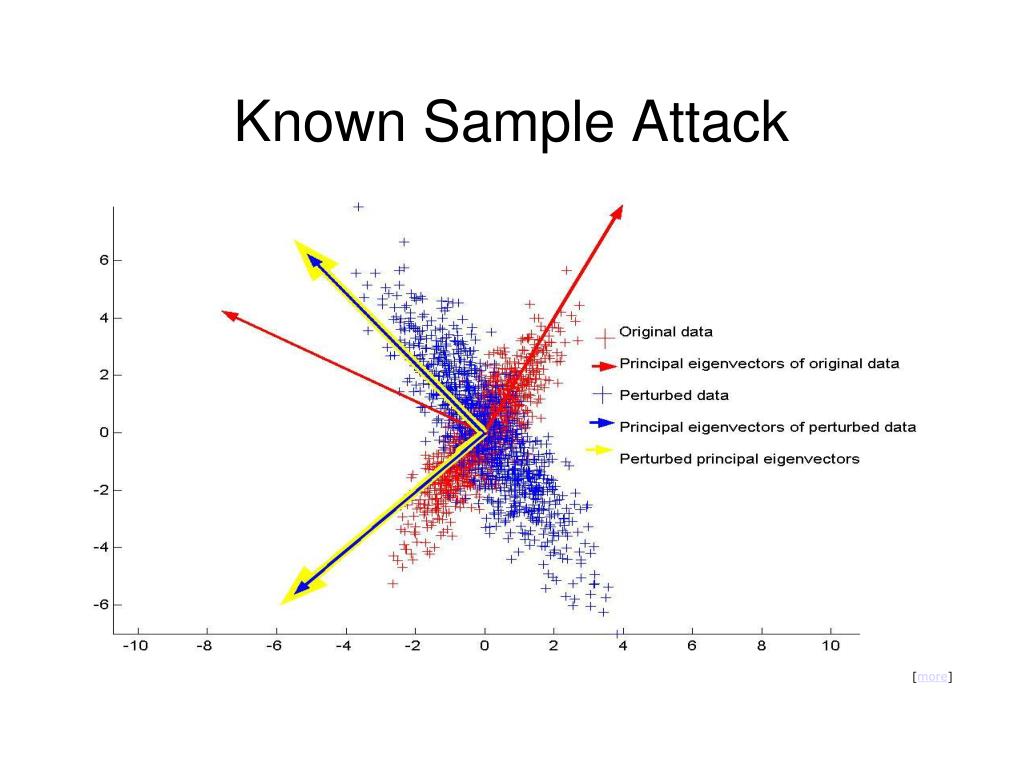 Known Sample Attack

6
4
2
0
-2
-4
-6

-10 -8 -6 -4 -2 0 2 4 6 8 10

Original data
Principal eigenvectors of original data
Perturbed data
Principal eigenvectors of perturbed data
Perturbed principal eigenvectors

[more]